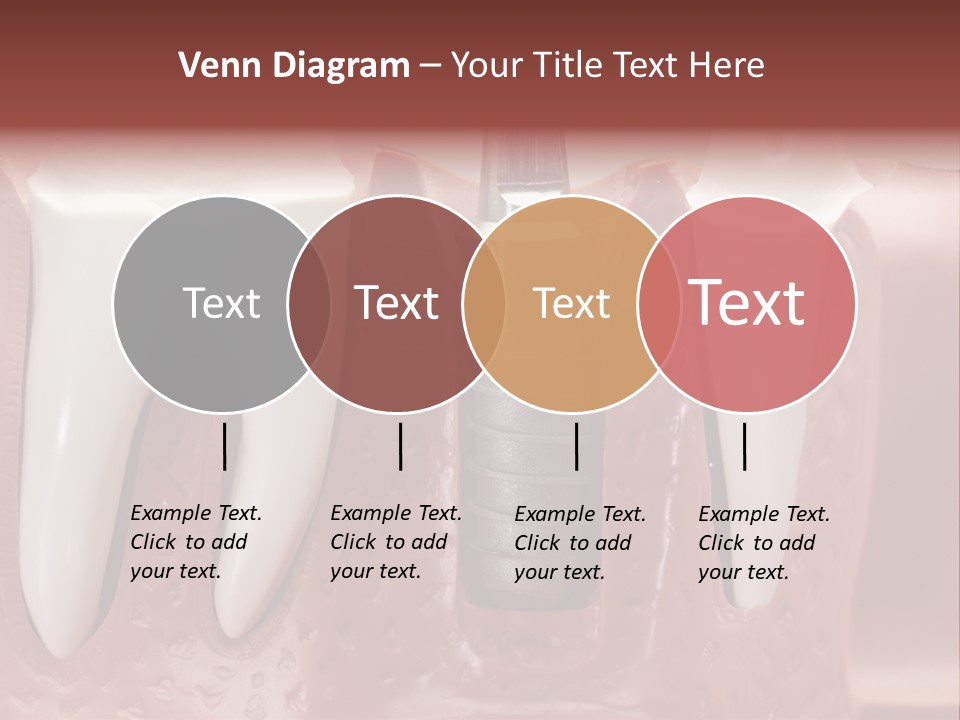 Venn Diagram – Your Title Text Here

Text

Text

Text

Text

Example Text. Click to add your text.

Example Text. Click to add your text.

Example Text. Click to add your text.

Example Text. Click to add your text.